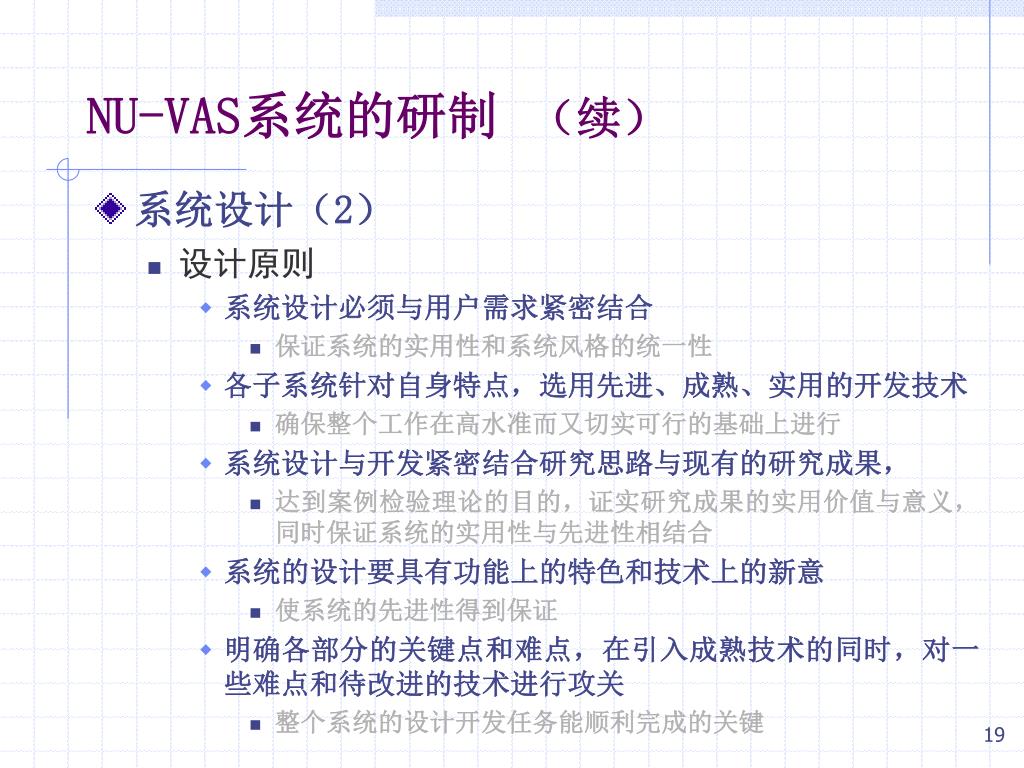 NU-VAS系统的研制 （续）

系统设计（2）

设计原则

系统设计必须与用户需求紧密结合

保证系统的实用性和系统风格的统一性

各子系统针对自身特点，选用先进、成熟、实用的开发技术

确保整个工作在高水准而又切实可行的基础上进行

系统设计与开发紧密结合研究思路与现有的研究成果，

达到案例检验理论的目的，证实研究成果的实用价值与意义，同时保证系统的实用性与先进性相结合

系统的设计要具有功能上的特色和技术上的新意

使系统的先进性得到保证

明确各部分的关键点和难点，在引入成熟技术的同时，对一些难点和待改进的技术进行攻关

整个系统的设计开发任务能顺利完成的关键

19